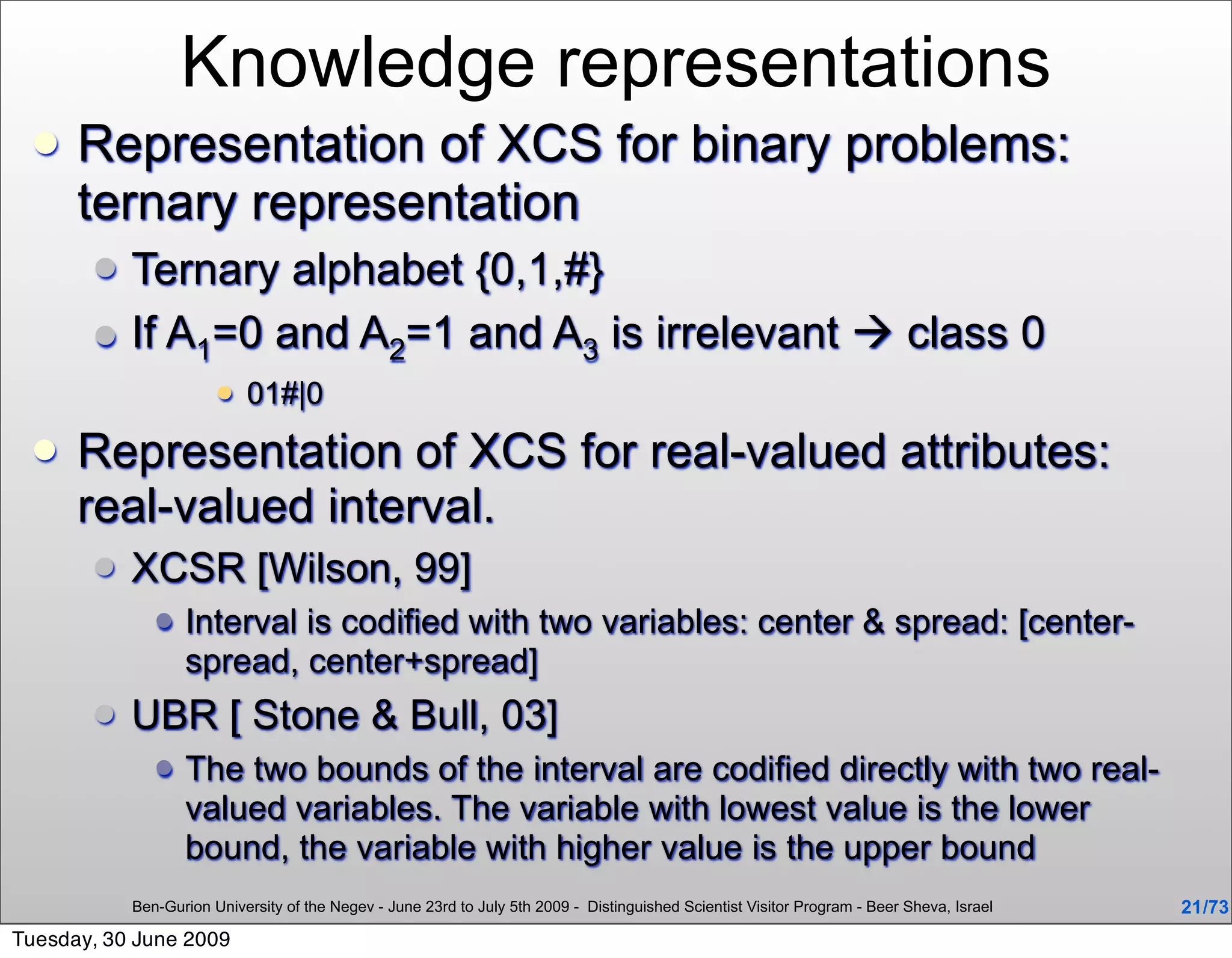 Knowledge representations

Representation of XCS for binary problems: ternary representation

Ternary alphabet {0,1,#}

If $A_1$=0 and $A_2$=1 and $A_3$ is irrelevant → class 0

01#|0

Representation of XCS for real-valued attributes: real-valued interval.

XCSR [Wilson, 99]

Interval is codified with two variables: center & spread: [center-spread, center+spread]

UBR [ Stone & Bull, 03]

The two bounds of the interval are codified directly with two real-valued variables. The variable with lowest value is the lower bound, the variable with higher value is the upper bound

Ben-Gurion University of the Negev - June 23rd to July 5th 2009 - Distinguished Scientist Visitor Program - Beer Sheva, Israel

21/73

Tuesday, 30 June 2009